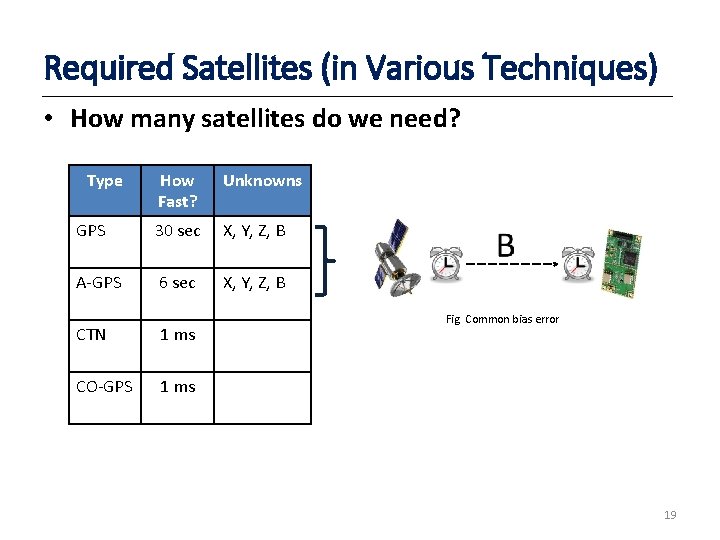 Required Satellites (in Various Techniques)

• How many satellites do we need?

| Type | How Fast? | Unknowns |
|---|---|---|
| GPS | 30 sec | X, Y, Z, B |
| A-GPS | 6 sec | X, Y, Z, B |
| CTN | 1 ms | |
| CO-GPS | 1 ms | |

B

Fig Common bias error

19